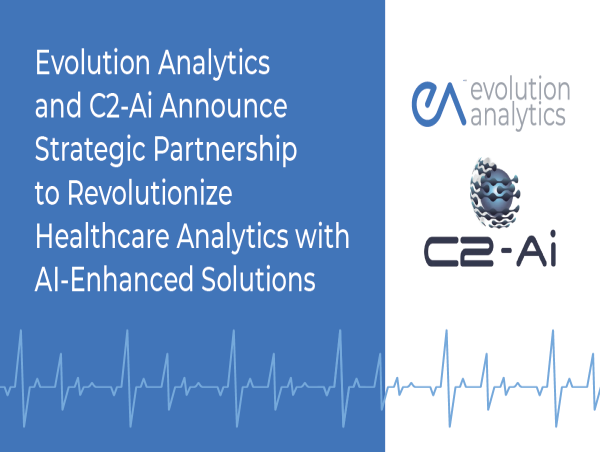 Evolution Analytics and C2-Ai Announce Strategic Partnership to Revolutionize Healthcare Analytics with AI-Enhanced Solutions

evolution analytics

C2-Ai